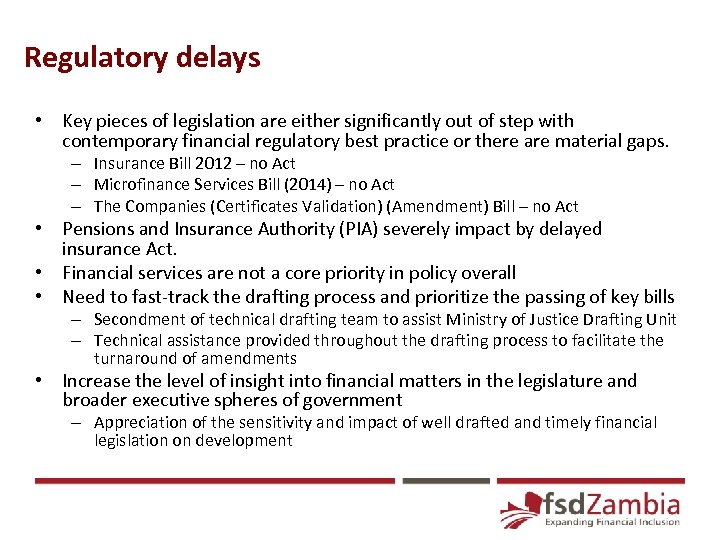 Regulatory delays

• Key pieces of legislation are either significantly out of step with contemporary financial regulatory best practice or there are material gaps.
– Insurance Bill 2012 – no Act
– Microfinance Services Bill (2014) – no Act
– The Companies (Certificates Validation) (Amendment) Bill – no Act
• Pensions and Insurance Authority (PIA) severely impact by delayed insurance Act.
• Financial services are not a core priority in policy overall
• Need to fast-track the drafting process and prioritize the passing of key bills
– Secondment of technical drafting team to assist Ministry of Justice Drafting Unit
– Technical assistance provided throughout the drafting process to facilitate the turnaround of amendments
• Increase the level of insight into financial matters in the legislature and broader executive spheres of government
– Appreciation of the sensitivity and impact of well drafted and timely financial legislation on development

fsdZambia
Expanding Financial Inclusion